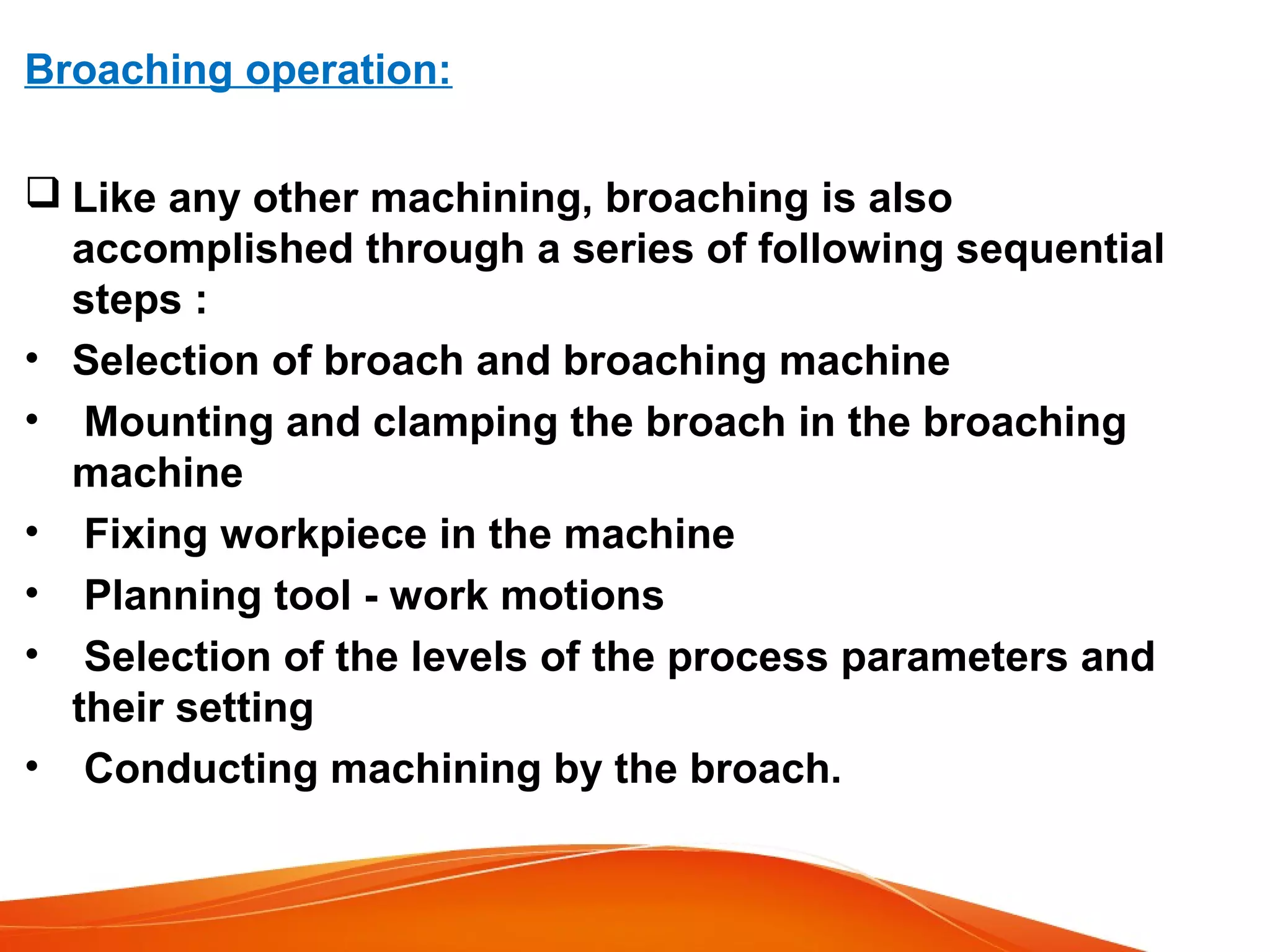 Broaching operation:

❑ Like any other machining, broaching is also accomplished through a series of following sequential steps :

• Selection of broach and broaching machine
• Mounting and clamping the broach in the broaching machine
• Fixing workpiece in the machine
• Planning tool - work motions
• Selection of the levels of the process parameters and their setting
• Conducting machining by the broach.